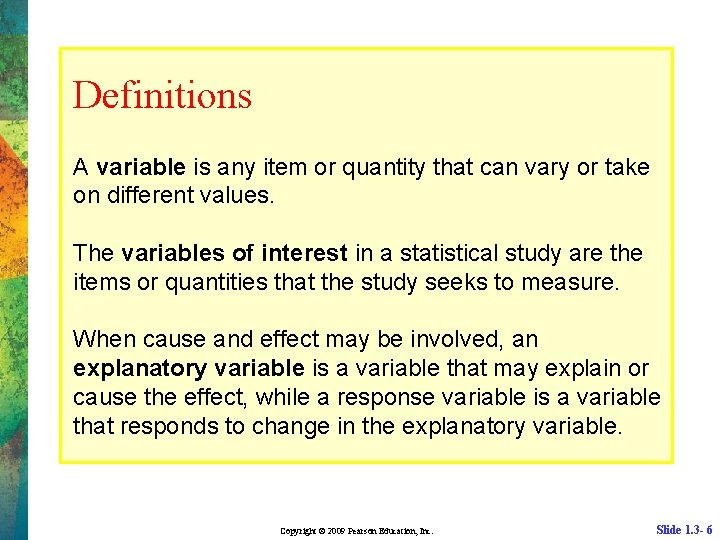 Definitions

A variable is any item or quantity that can vary or take on different values.

The variables of interest in a statistical study are the items or quantities that the study seeks to measure.

When cause and effect may be involved, an explanatory variable is a variable that may explain or cause the effect, while a response variable is a variable that responds to change in the explanatory variable.

Copyright © 2009 Pearson Education, Inc.

Slide 1.3- 6